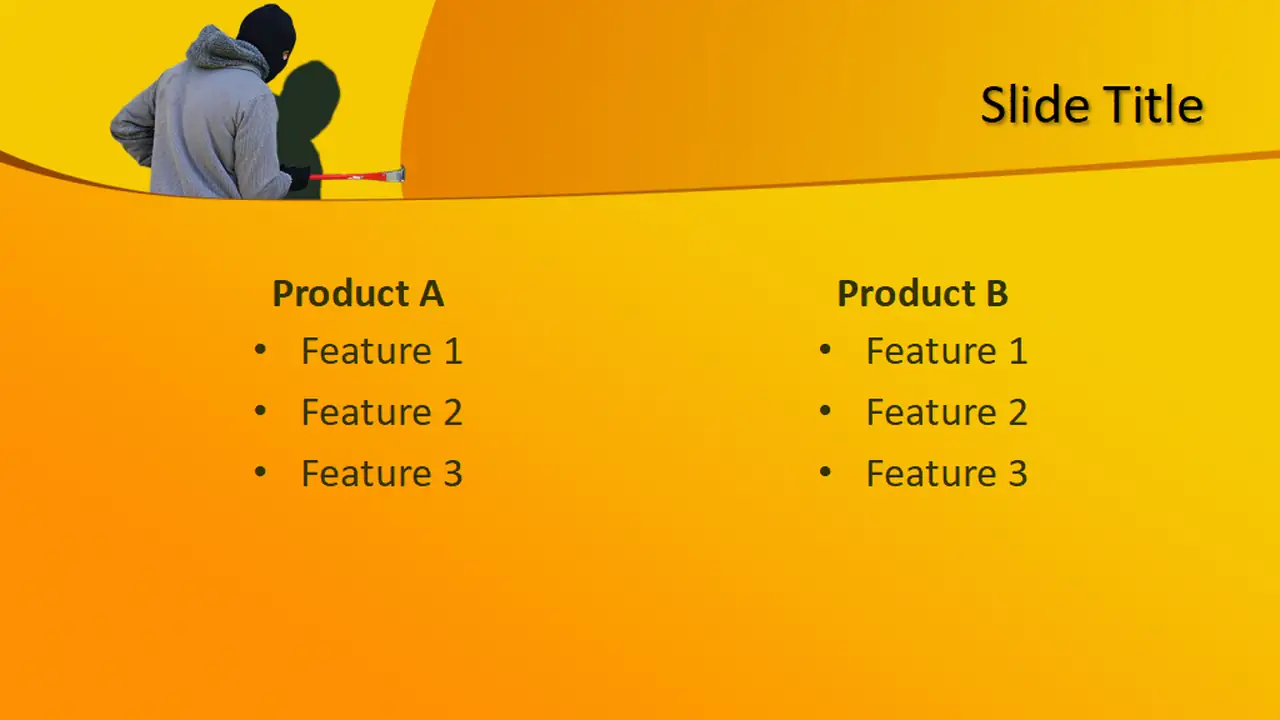 Slide Title

Product A
• Feature 1
• Feature 2
• Feature 3

Product B
• Feature 1
• Feature 2
• Feature 3